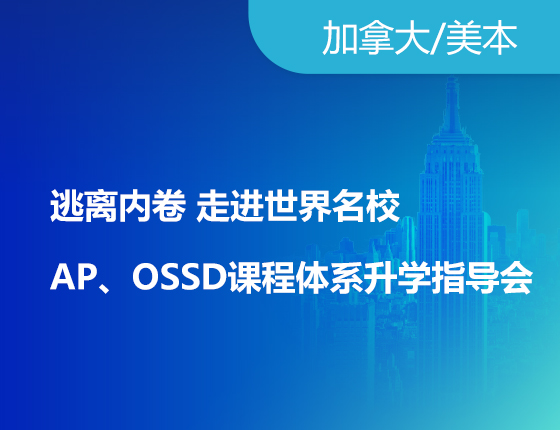 加拿大/美本

逃离内卷 走进世界名校

AP、OSSD课程体系升学指导会